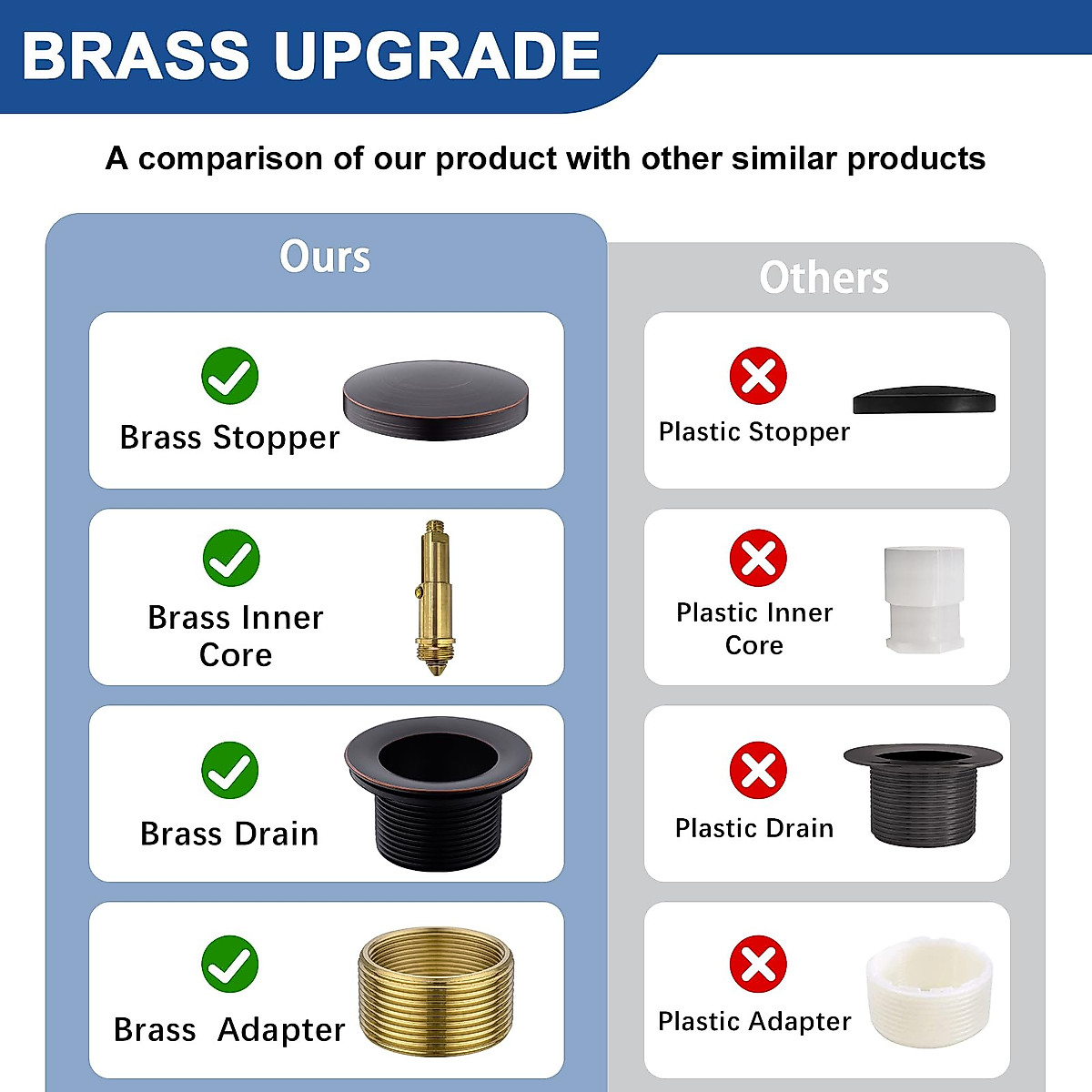 BRASS UPGRADE

A comparison of our product with other similar products

Ours

Brass Stopper

Brass Inner Core

Brass Drain

Brass Adapter

Others

Plastic Stopper

Plastic Inner Core

Plastic Drain

Plastic Adapter